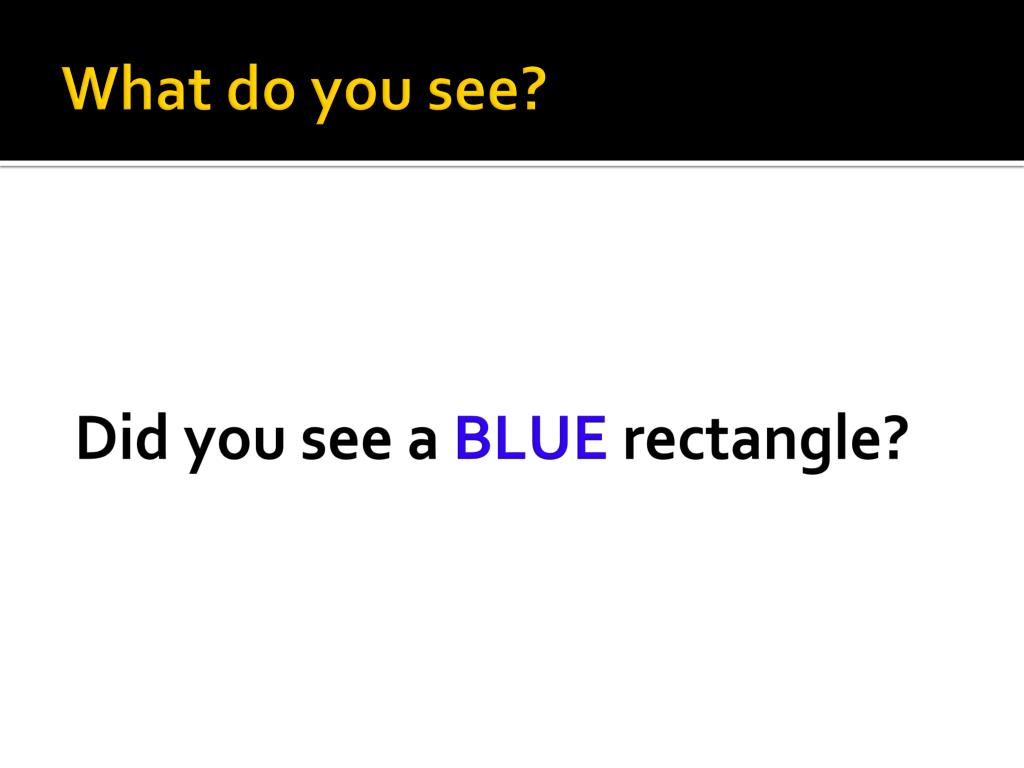 What do you see?

Did you see a BLUE rectangle?